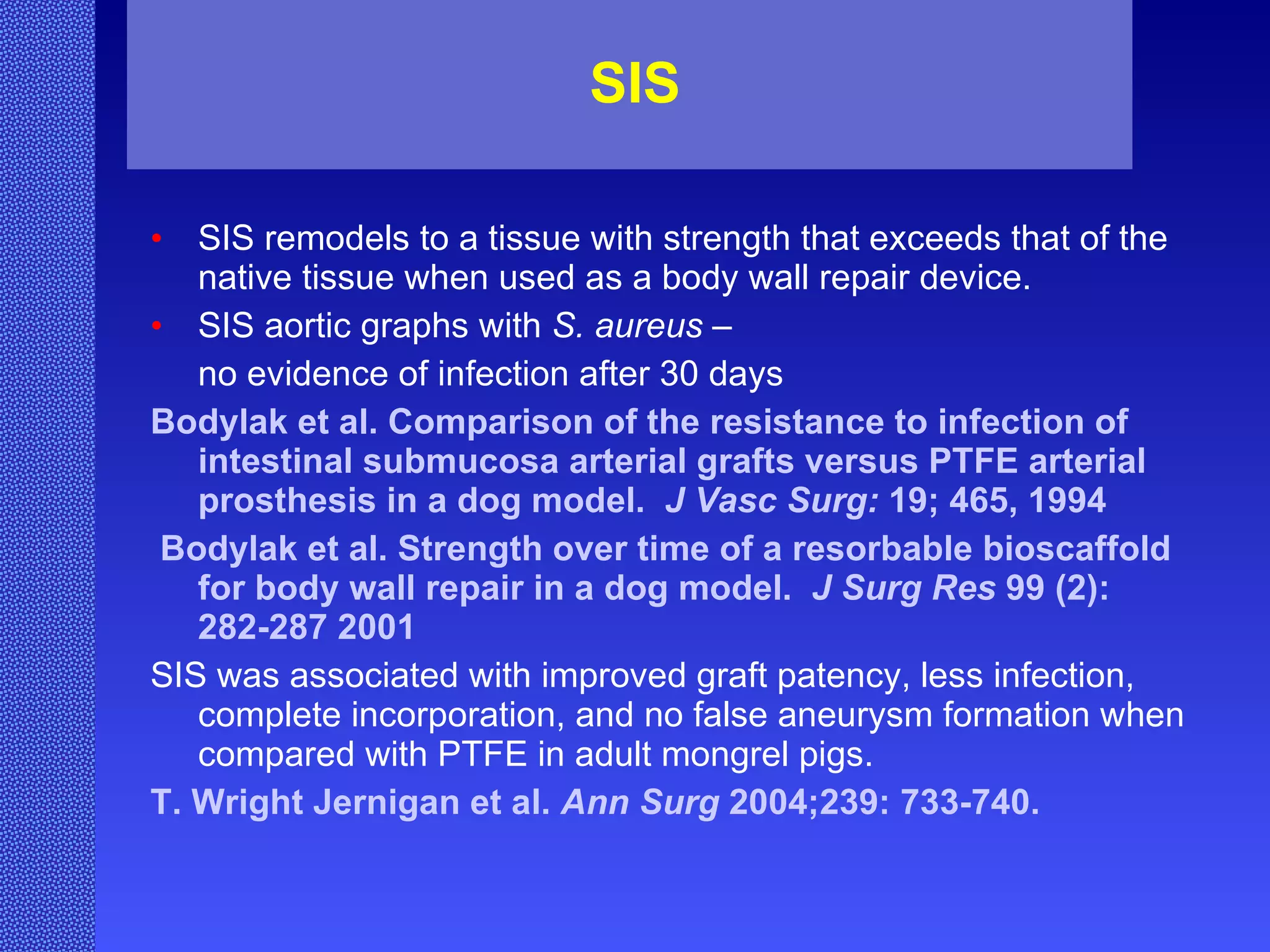 SIS

• SIS remodels to a tissue with strength that exceeds that of the native tissue when used as a body wall repair device.
• SIS aortic graphs with S. aureus –
no evidence of infection after 30 days

Bodylak et al. Comparison of the resistance to infection of intestinal submucosa arterial grafts versus PTFE arterial prosthesis in a dog model. J Vasc Surg: 19; 465, 1994

Bodylak et al. Strength over time of a resorbable bioscaffold for body wall repair in a dog model. J Surg Res 99 (2): 282-287 2001

SIS was associated with improved graft patency, less infection, complete incorporation, and no false aneurysm formation when compared with PTFE in adult mongrel pigs.

T. Wright Jernigan et al. Ann Surg 2004;239: 733-740.